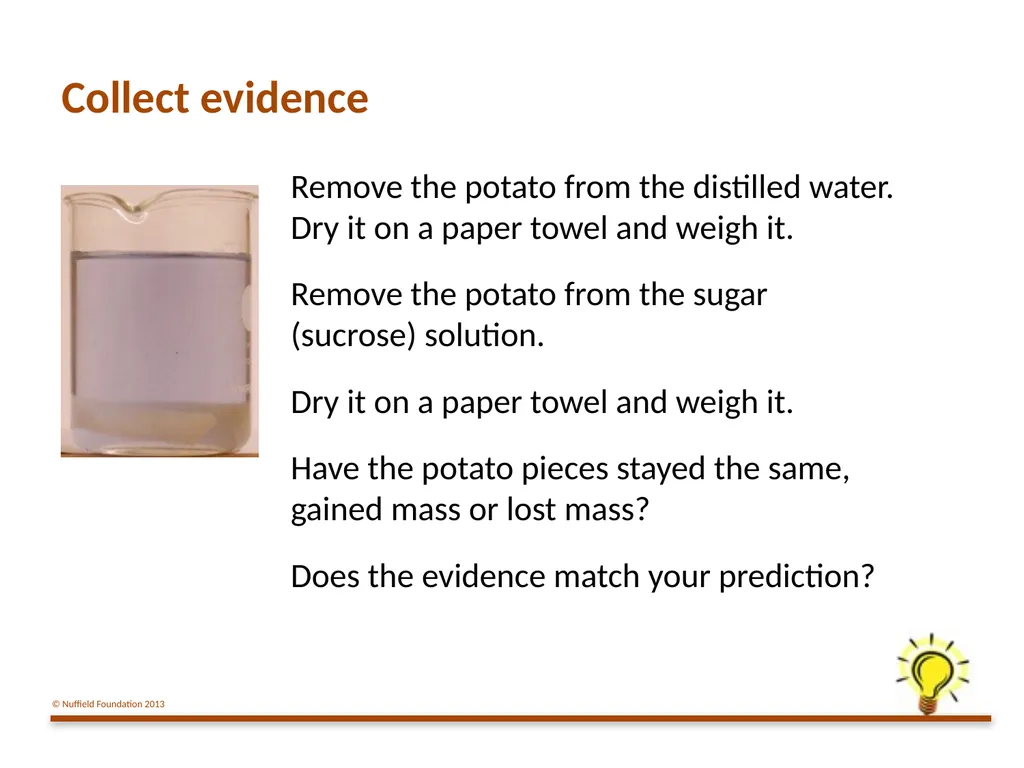 Collect evidence

Remove the potato from the distilled water. Dry it on a paper towel and weigh it.

Remove the potato from the sugar (sucrose) solution.

Dry it on a paper towel and weigh it.

Have the potato pieces stayed the same, gained mass or lost mass?

Does the evidence match your prediction?

© Nuffield Foundation 2013